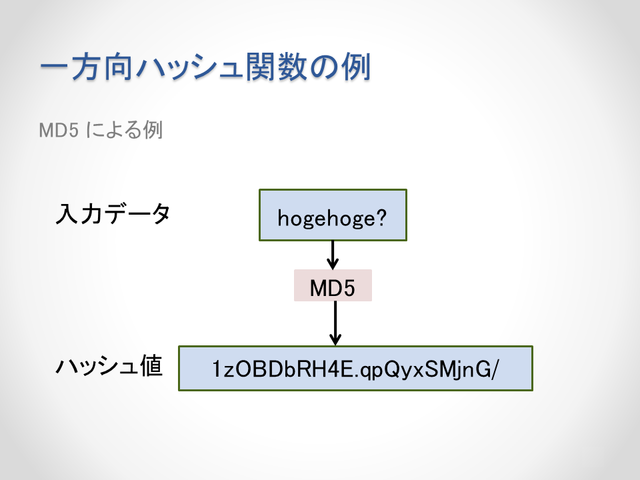 一方向ハッシュ関数の例

MD5 による例

入力データ

hogehoge?

MD5

ハッシュ値

1zOBDbRH4E.qpQyxSMjnG/